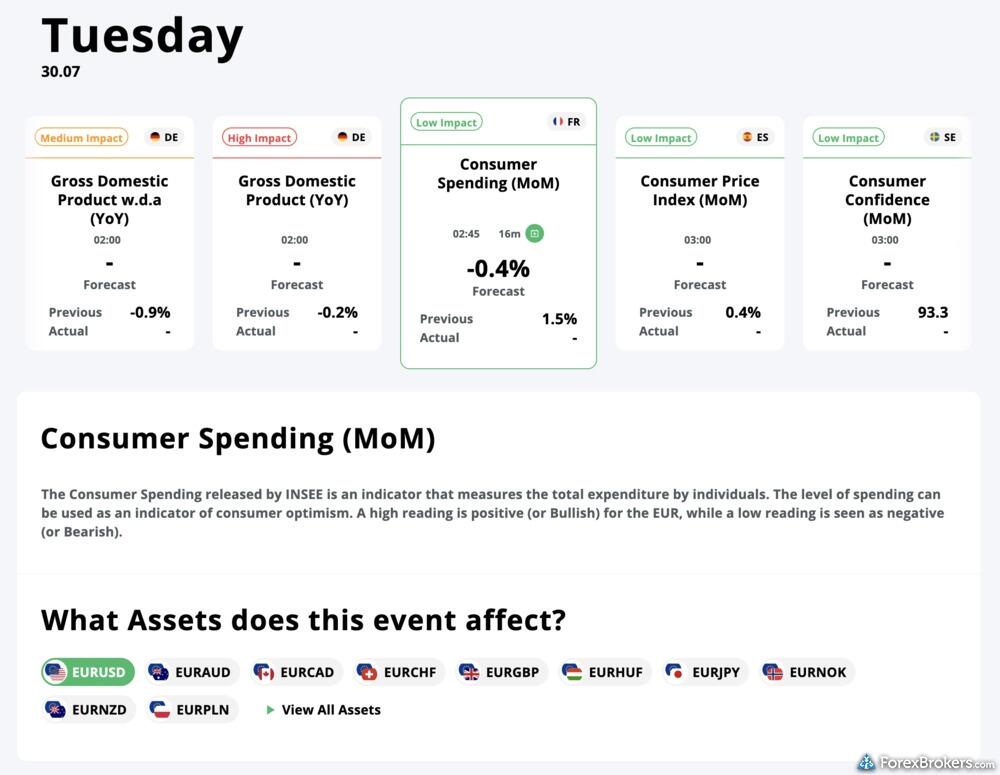 Tuesday
30.07

Medium Impact DE
Gross Domestic Product w.d.a (YoY)
02:00
-
Forecast
Previous -0.9%
Actual -

High Impact DE
Gross Domestic Product (YoY)
02:00
-
Forecast
Previous -0.2%
Actual -

Low Impact FR
Consumer Spending (MoM)
02:45 16m
-0.4%
Forecast
Previous 1.5%
Actual -

Low Impact ES
Consumer Price Index (MoM)
03:00
-
Forecast
Previous 0.4%
Actual -

Low Impact SE
Consumer Confidence (MoM)
03:00
-
Forecast
Previous 93.3
Actual -

Consumer Spending (MoM)

The Consumer Spending released by INSEE is an indicator that measures the total expenditure by individuals. The level of spending can be used as an indicator of consumer optimism. A high reading is positive (or Bullish) for the EUR, while a low reading is seen as negative (or Bearish).

What Assets does this event affect?

EURUSD EURAUD EURCAD EURCHF EURGBP EURHUF EURJPY EURNOK EURNZD EURPLN View All Assets

ForexBrokers.com